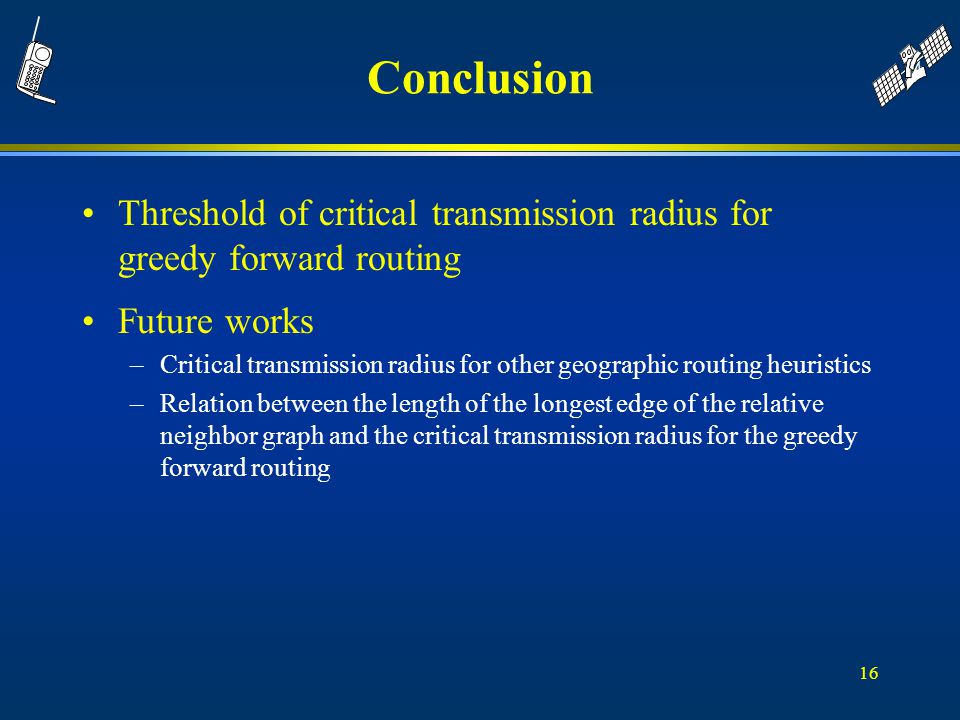 Conclusion

• Threshold of critical transmission radius for greedy forward routing

• Future works
– Critical transmission radius for other geographic routing heuristics
– Relation between the length of the longest edge of the relative neighbor graph and the critical transmission radius for the greedy forward routing

16